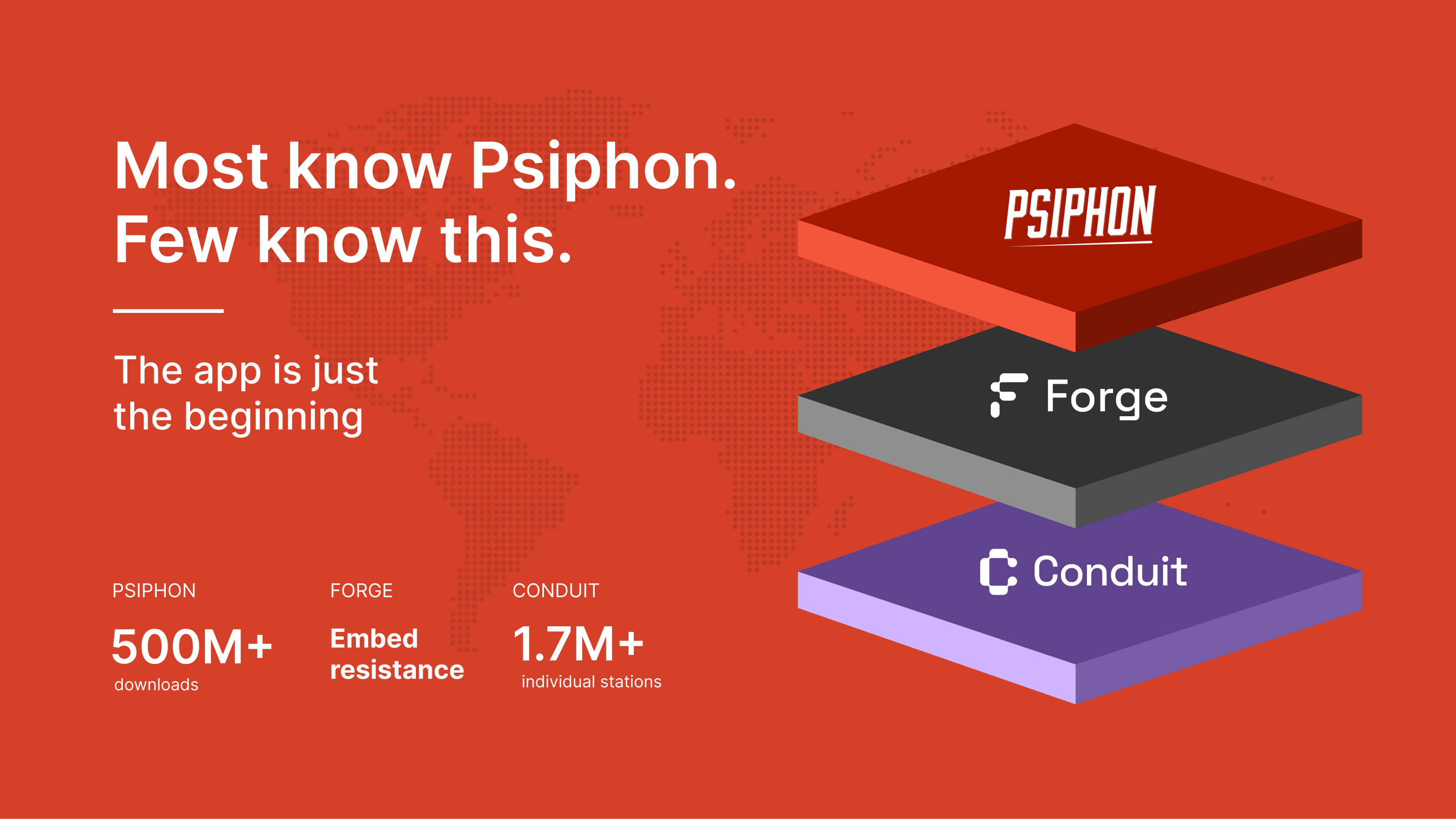 Most know Psiphon.
Few know this.

The app is just the beginning

PSIPHON
500M+
downloads

FORGE
Embed resistance

CONDUIT
1.7M+
individual stations

PSIPHON

Forge

Conduit